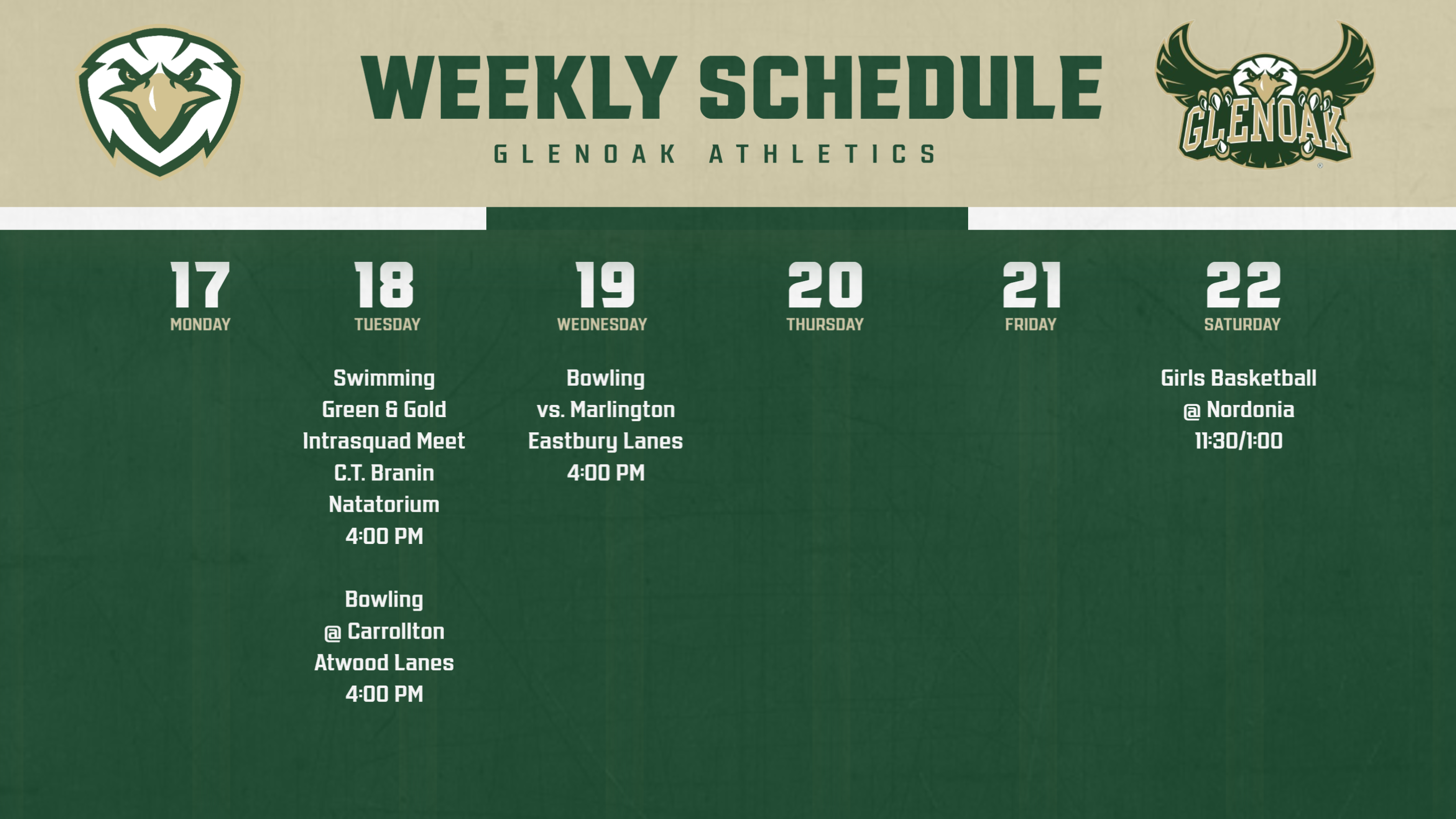 WEEKLY SCHEDULE
GLENOAK ATHLETICS

GLENOAK

17
MONDAY

18
TUESDAY

Swimming
Green & Gold
Intrasquad Meet
C.T. Branin
Natatorium
4:00 PM

Bowling
@ Carrollton
Atwood Lanes
4:00 PM

19
WEDNESDAY

Bowling
vs. Marlington
Eastbury Lanes
4:00 PM

20
THURSDAY

21
FRIDAY

22
SATURDAY

Girls Basketball
@ Nordonia
11:30/1:00